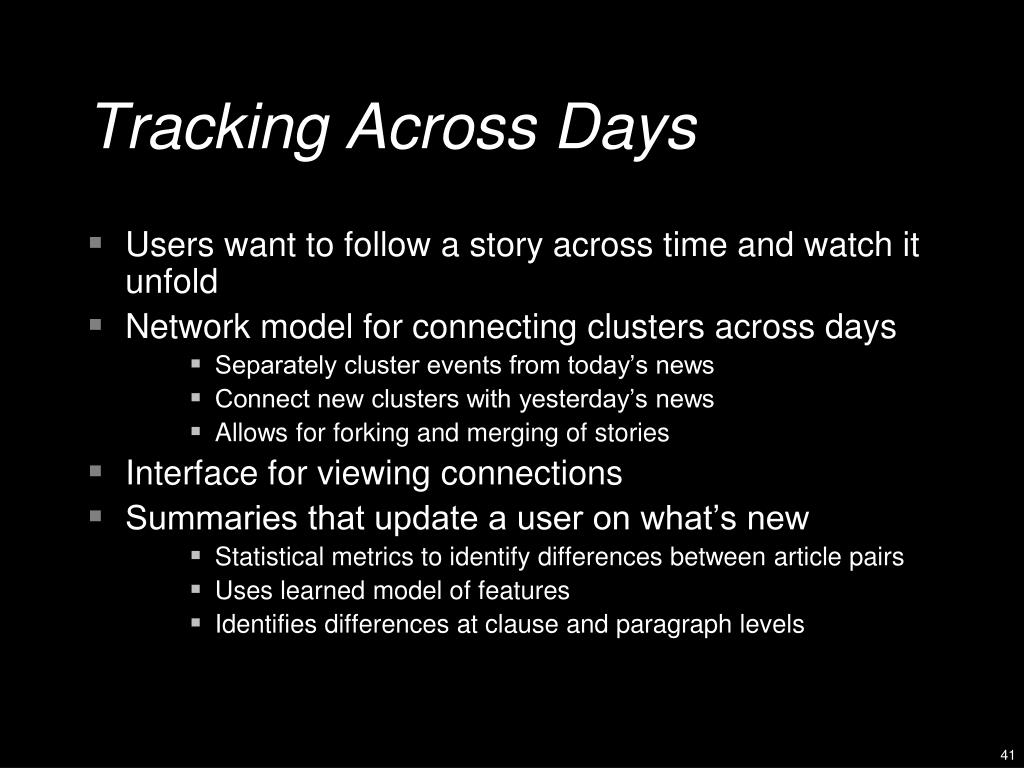 Tracking Across Days

- Users want to follow a story across time and watch it unfold
- Network model for connecting clusters across days
  - Separately cluster events from today’s news
  - Connect new clusters with yesterday’s news
  - Allows for forking and merging of stories
- Interface for viewing connections
- Summaries that update a user on what’s new
  - Statistical metrics to identify differences between article pairs
  - Uses learned model of features
  - Identifies differences at clause and paragraph levels

41